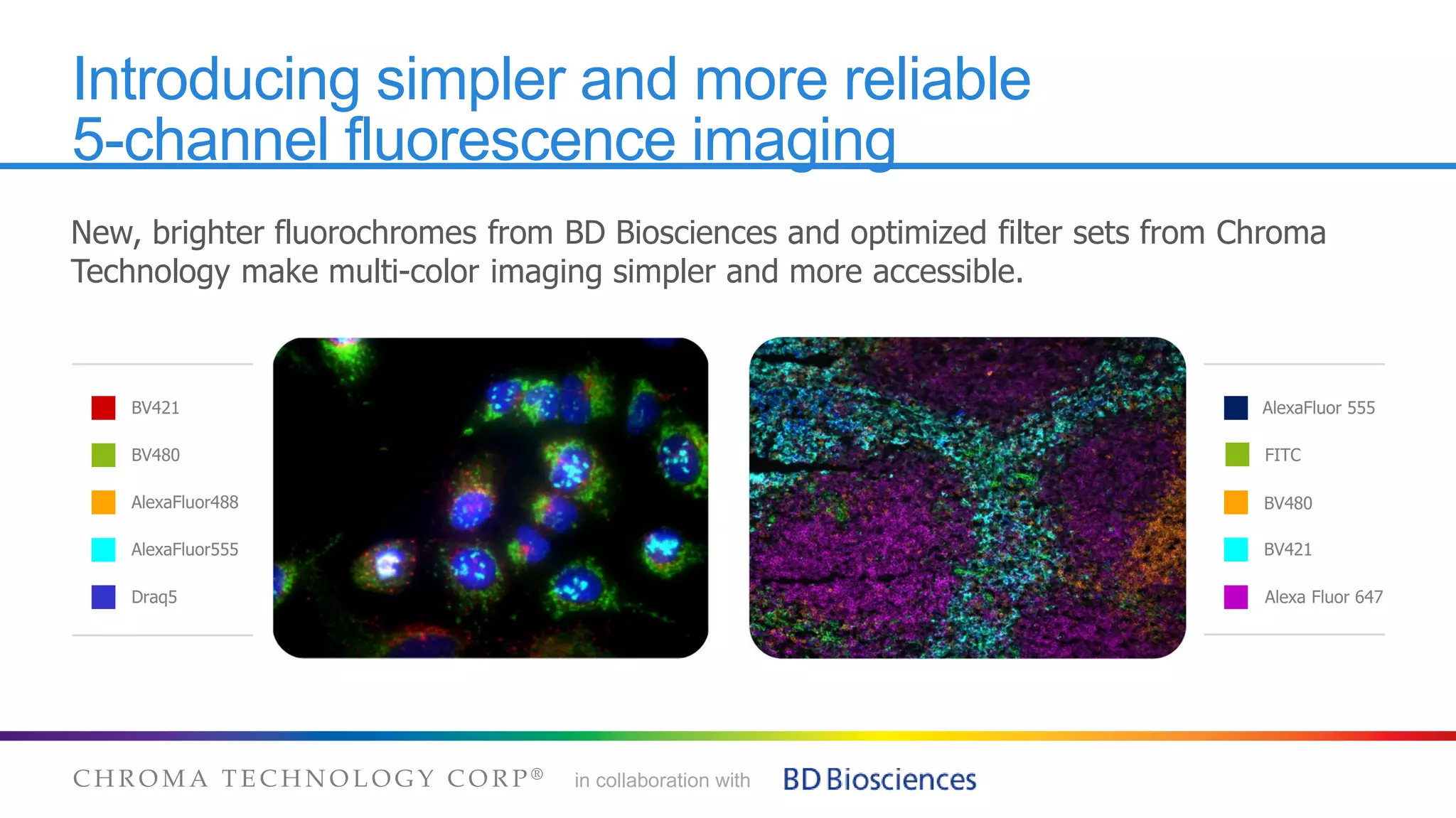 Introducing simpler and more reliable 5-channel fluorescence imaging

New, brighter fluorochromes from BD Biosciences and optimized filter sets from Chroma Technology make multi-color imaging simpler and more accessible.

BV421
BV480
AlexaFluor488
AlexaFluor555
Draq5

AlexaFluor 555
FITC
BV480
BV421
Alexa Fluor 647

CHROMA TECHNOLOGY CORP® in collaboration with BD Biosciences